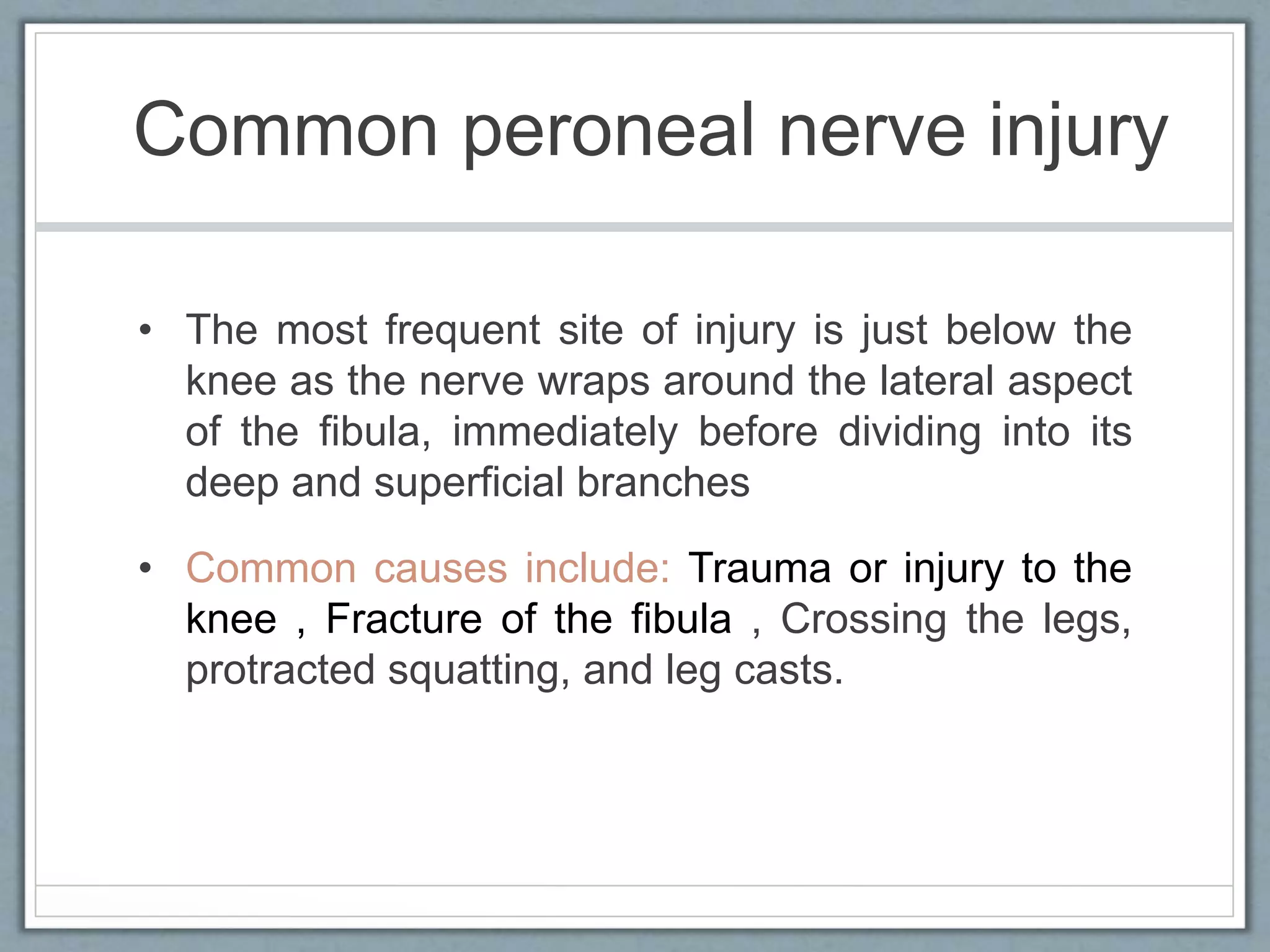 Common peroneal nerve injury

• The most frequent site of injury is just below the knee as the nerve wraps around the lateral aspect of the fibula, immediately before dividing into its deep and superficial branches

• Common causes include: Trauma or injury to the knee , Fracture of the fibula , Crossing the legs, protracted squatting, and leg casts.